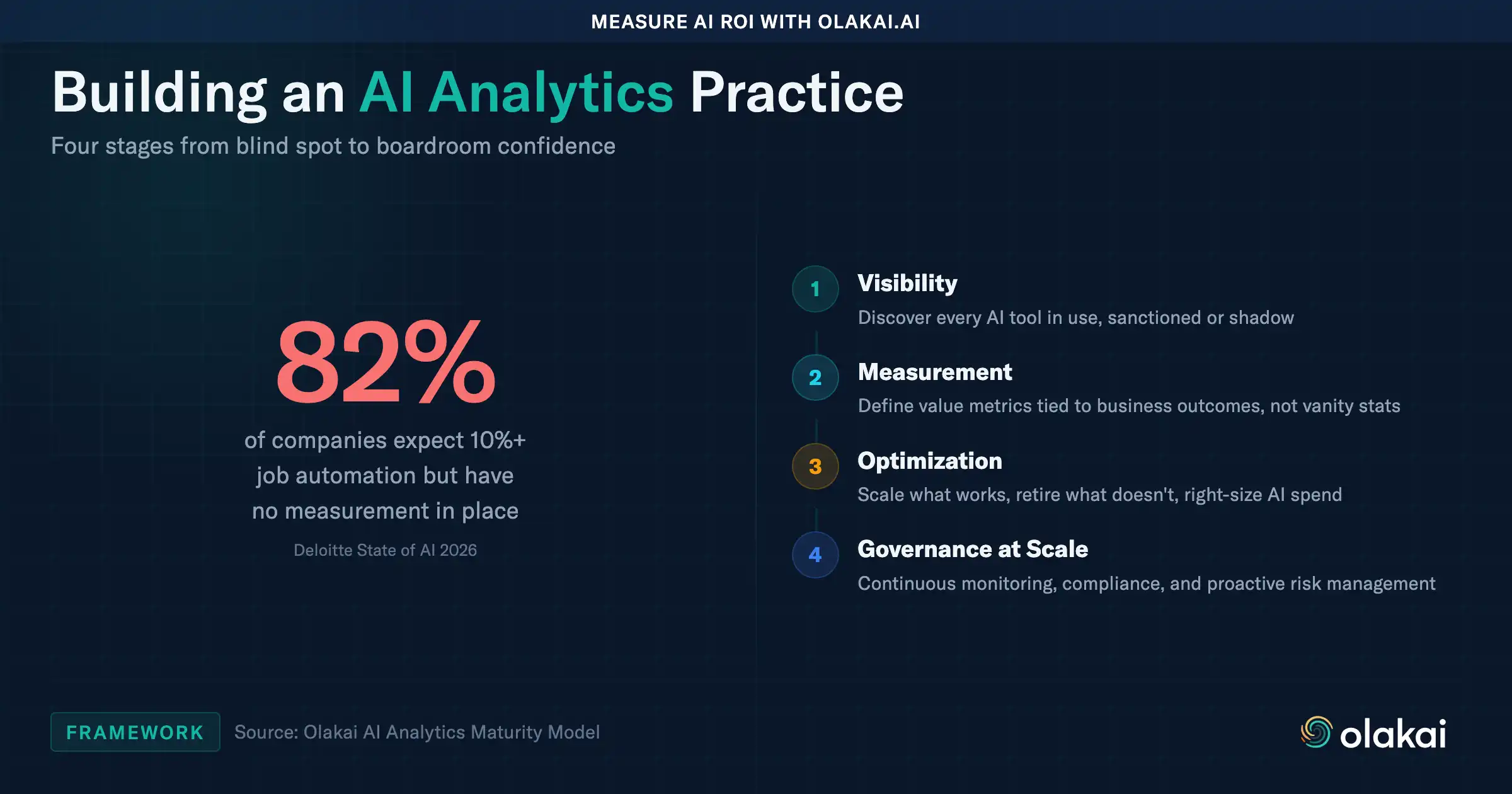 MEASURE AI ROI WITH OLAKAI.AI

Building an AI Analytics Practice

Four stages from blind spot to boardroom confidence

82%

of companies expect 10%+ job automation but have no measurement in place

Deloitte State of AI 2026

1

Visibility

Discover every AI tool in use, sanctioned or shadow

2

Measurement

Define value metrics tied to business outcomes, not vanity stats

3

Optimization

Scale what works, retire what doesn't, right-size AI spend

4

Governance at Scale

Continuous monitoring, compliance, and proactive risk management

FRAMEWORK

Source: Olakai AI Analytics Maturity Model

olakai